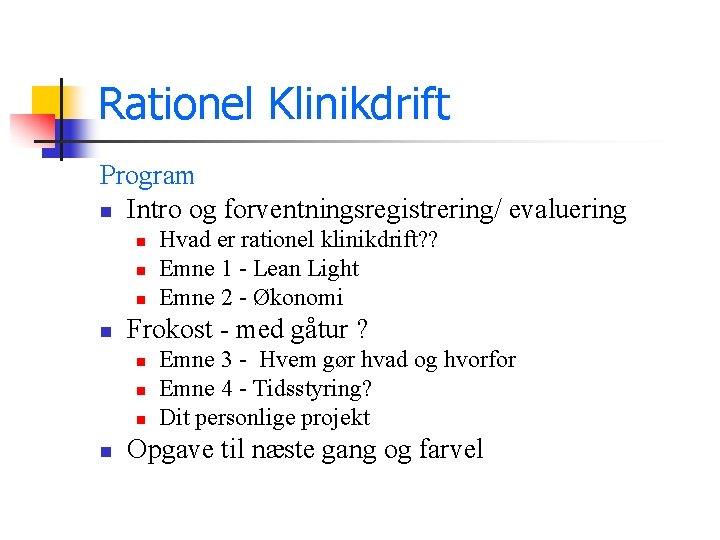 Rationel Klinikdrift

Program

- Intro og forventningsregistrering/ evaluering
  - Hvad er rationel klinikdrift??
  - Emne 1 - Lean Light
  - Emne 2 - Økonomi
- Frokost - med gåtur ?
  - Emne 3 - Hvem gør hvad og hvorfor
  - Emne 4 - Tidsstyring?
  - Dit personlige projekt
- Opgave til næste gang og farvel